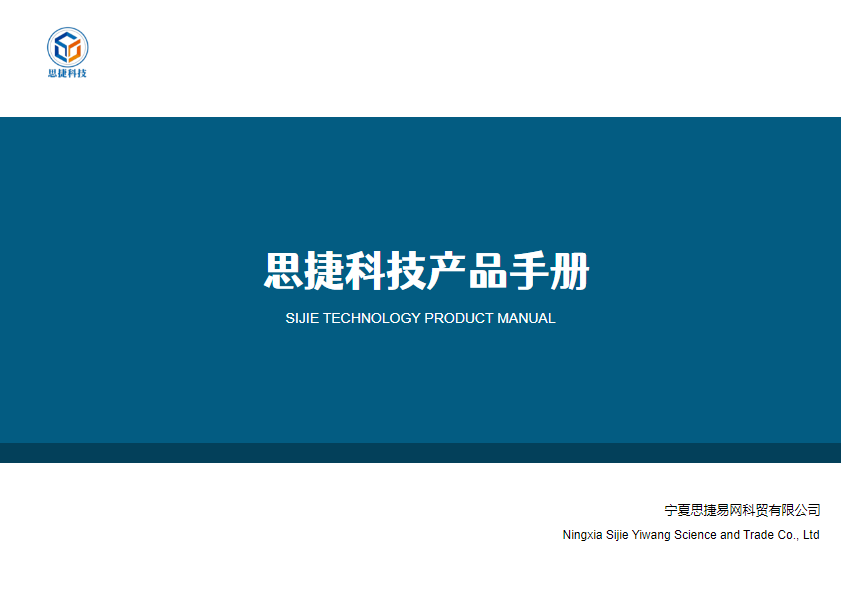 思捷科技

思捷科技产品手册

SIJIE TECHNOLOGY PRODUCT MANUAL

宁夏思捷易网科贸有限公司

Ningxia Sijie Yiwang Science and Trade Co., Ltd